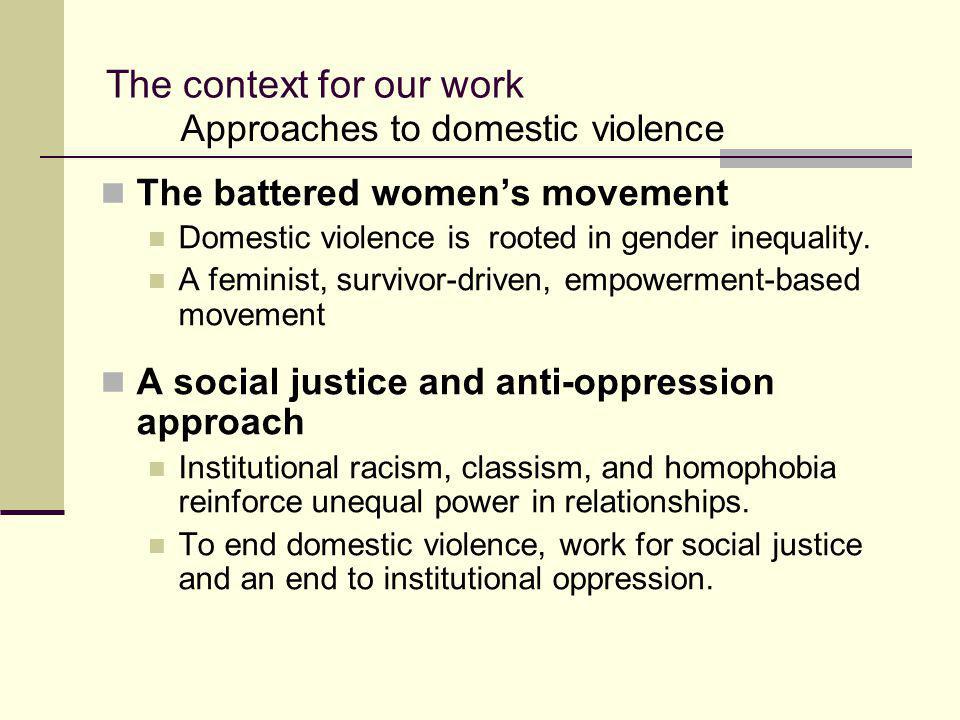 The context for our work
Approaches to domestic violence

The battered women's movement

Domestic violence is rooted in gender inequality.

A feminist, survivor-driven, empowerment-based movement

A social justice and anti-oppression approach

Institutional racism, classism, and homophobia reinforce unequal power in relationships.

To end domestic violence, work for social justice and an end to institutional oppression.